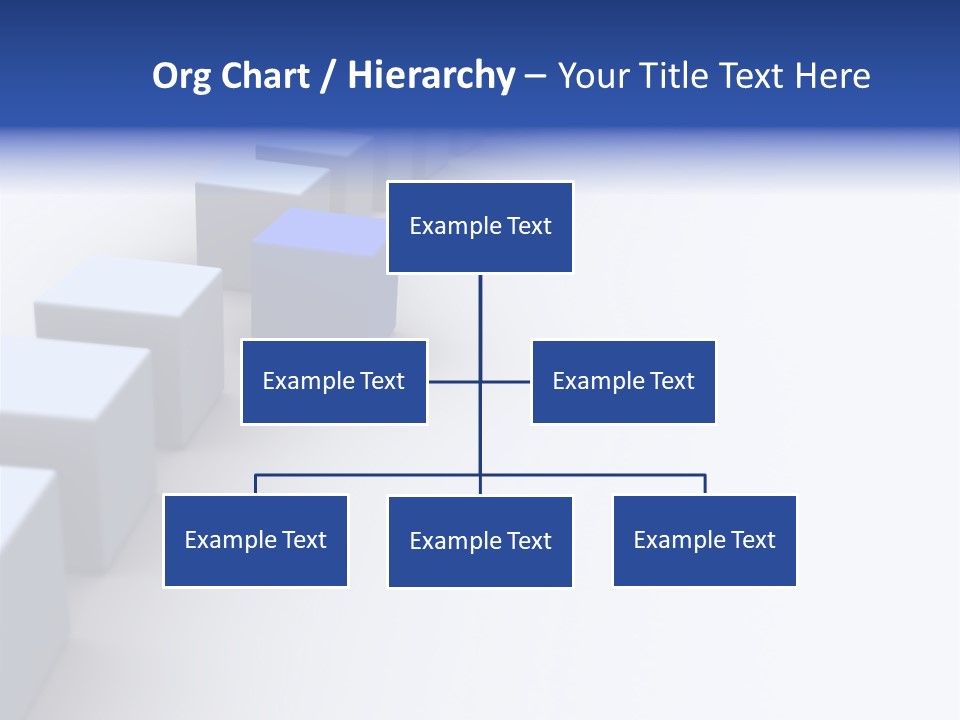 Org Chart / Hierarchy – Your Title Text Here

Example Text

Example Text

Example Text

Example Text

Example Text

Example Text